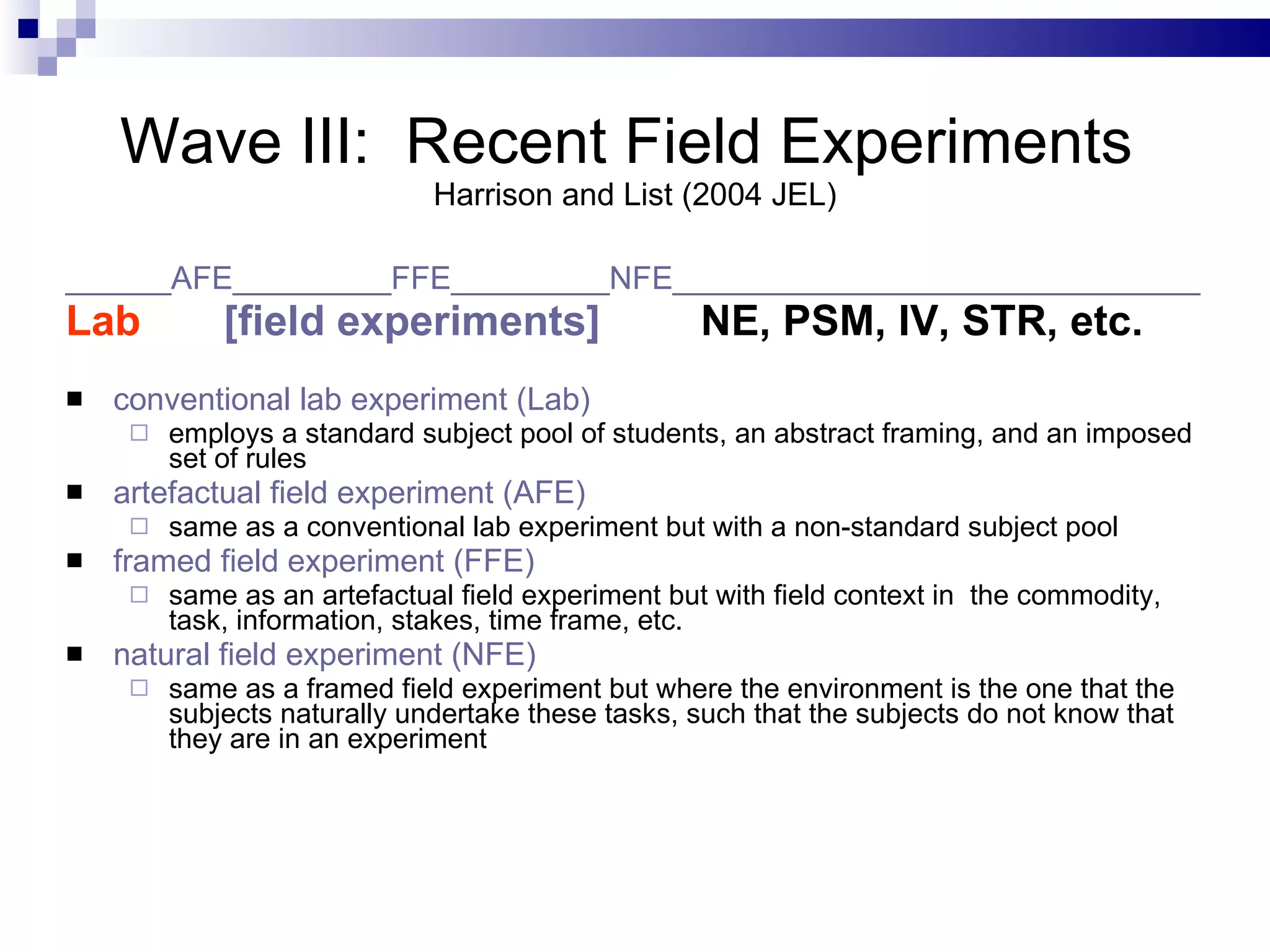 Wave III: Recent Field Experiments
Harrison and List (2004 JEL)

______AFE_________FFE_________NFE______________________________
Lab [field experiments] NE, PSM, IV, STR, etc.

■ conventional lab experiment (Lab)
□ employs a standard subject pool of students, an abstract framing, and an imposed set of rules
■ artefactual field experiment (AFE)
□ same as a conventional lab experiment but with a non-standard subject pool
■ framed field experiment (FFE)
□ same as an artefactual field experiment but with field context in the commodity, task, information, stakes, time frame, etc.
■ natural field experiment (NFE)
□ same as a framed field experiment but where the environment is the one that the subjects naturally undertake these tasks, such that the subjects do not know that they are in an experiment